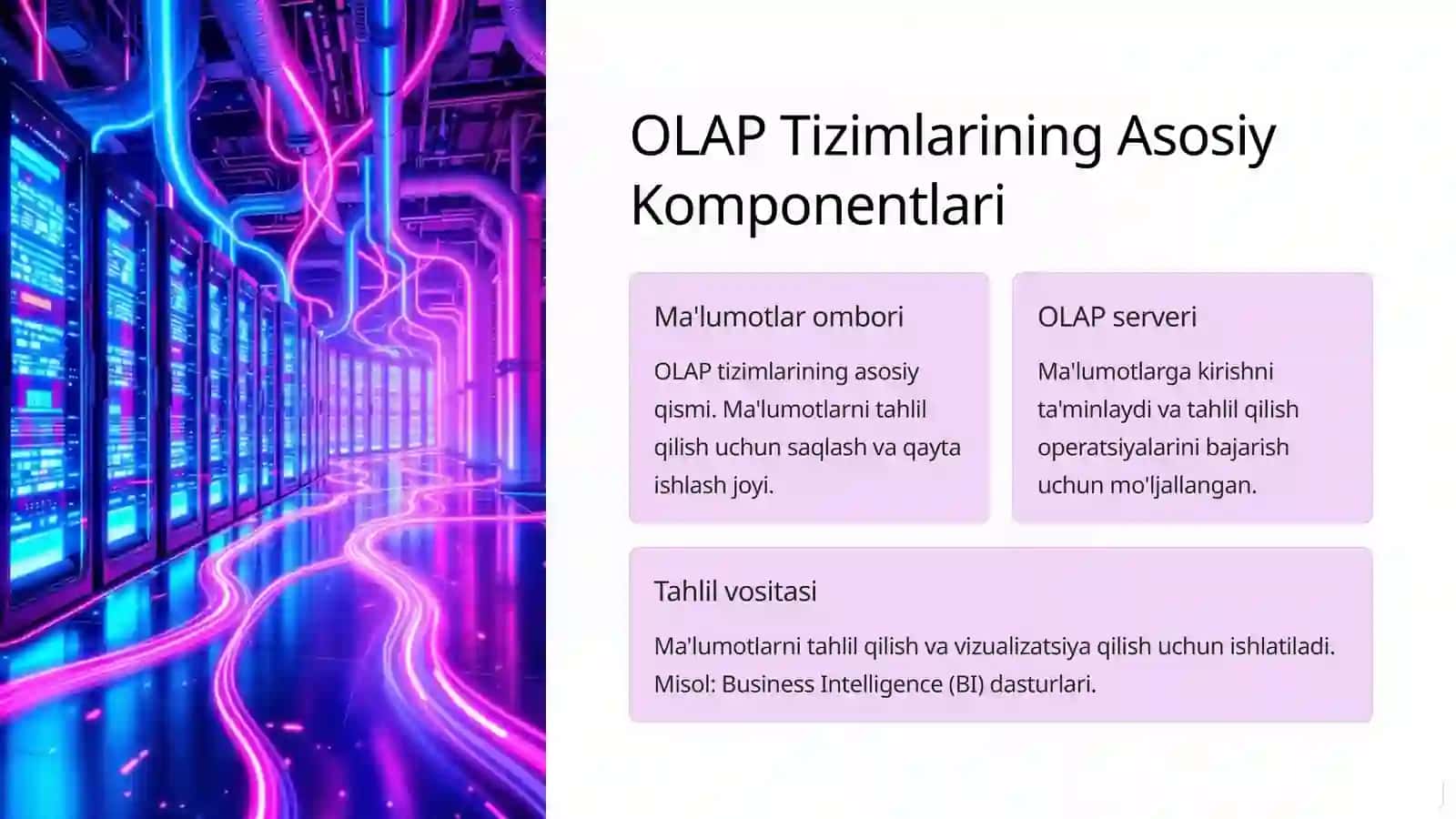 OLAP Tizimlarining Asosiy Komponentlari

Ma'lumotlar ombori

OLAP tizimlarining asosiy qismi. Ma'lumotlarni tahlil qilish uchun saqlash va qayta ishlash joyi.

OLAP serveri

Ma'lumotlarga kirishni ta'minlaydi va tahlil qilish operatsiyalarini bajarish uchun mo'ljallangan.

Tahlil vositasi

Ma'lumotlarni tahlil qilish va vizualizatsiya qilish uchun ishlatiladi. Misol: Business Intelligence (BI) dasturlari.